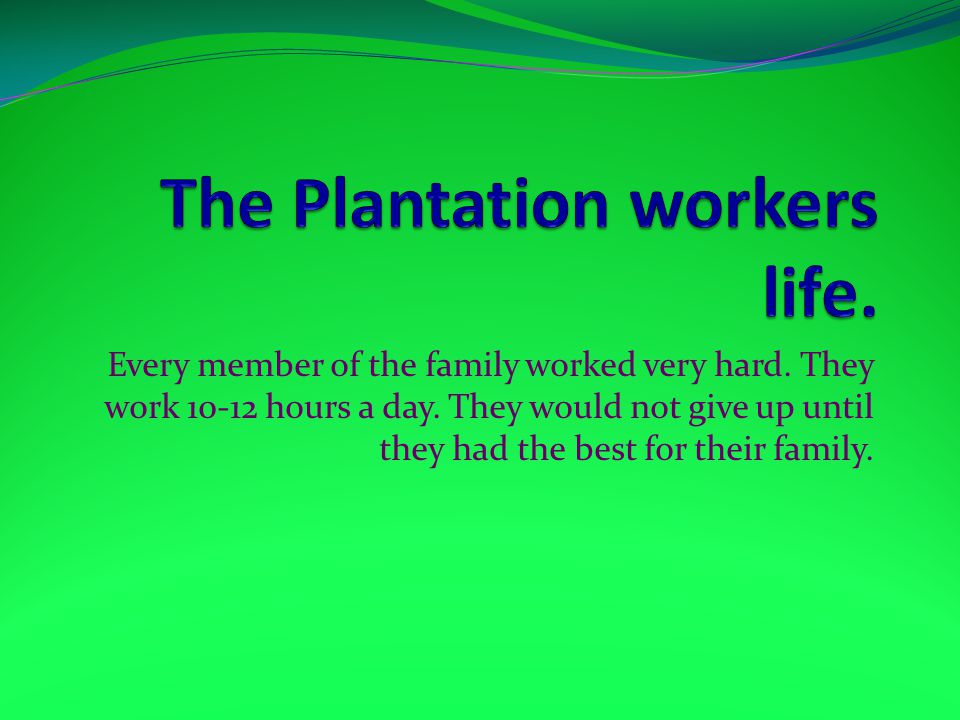 The Plantation workers life.

Every member of the family worked very hard. They work 10-12 hours a day. They would not give up until they had the best for their family.